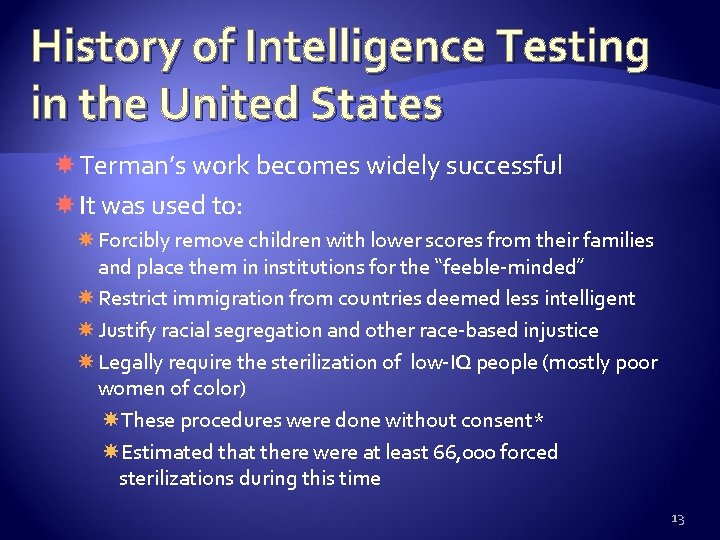 History of Intelligence Testing in the United States

Terman's work becomes widely successful

It was used to:

Forcibly remove children with lower scores from their families and place them in institutions for the "feeble-minded"

Restrict immigration from countries deemed less intelligent

Justify racial segregation and other race-based injustice

Legally require the sterilization of low-IQ people (mostly poor women of color)

These procedures were done without consent*

Estimated that there were at least 66,000 forced sterilizations during this time

13